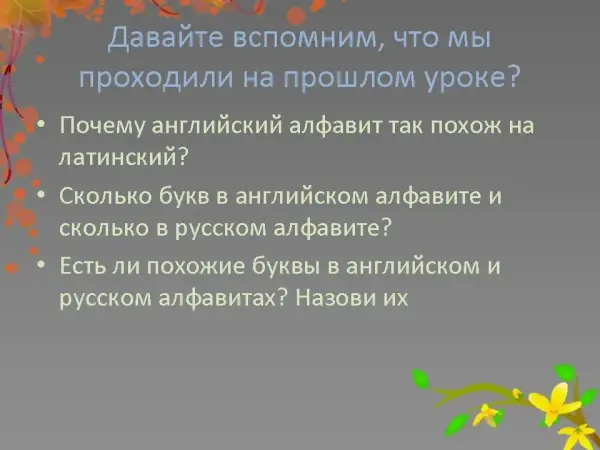 Давайте вспомним, что мы проходили на прошлом уроке?

• Почему английский алфавит так похож на латинский?
• Сколько букв в английском алфавите и сколько в русском алфавите?
• Есть ли похожие буквы в английском и русском алфавитах? Назови их